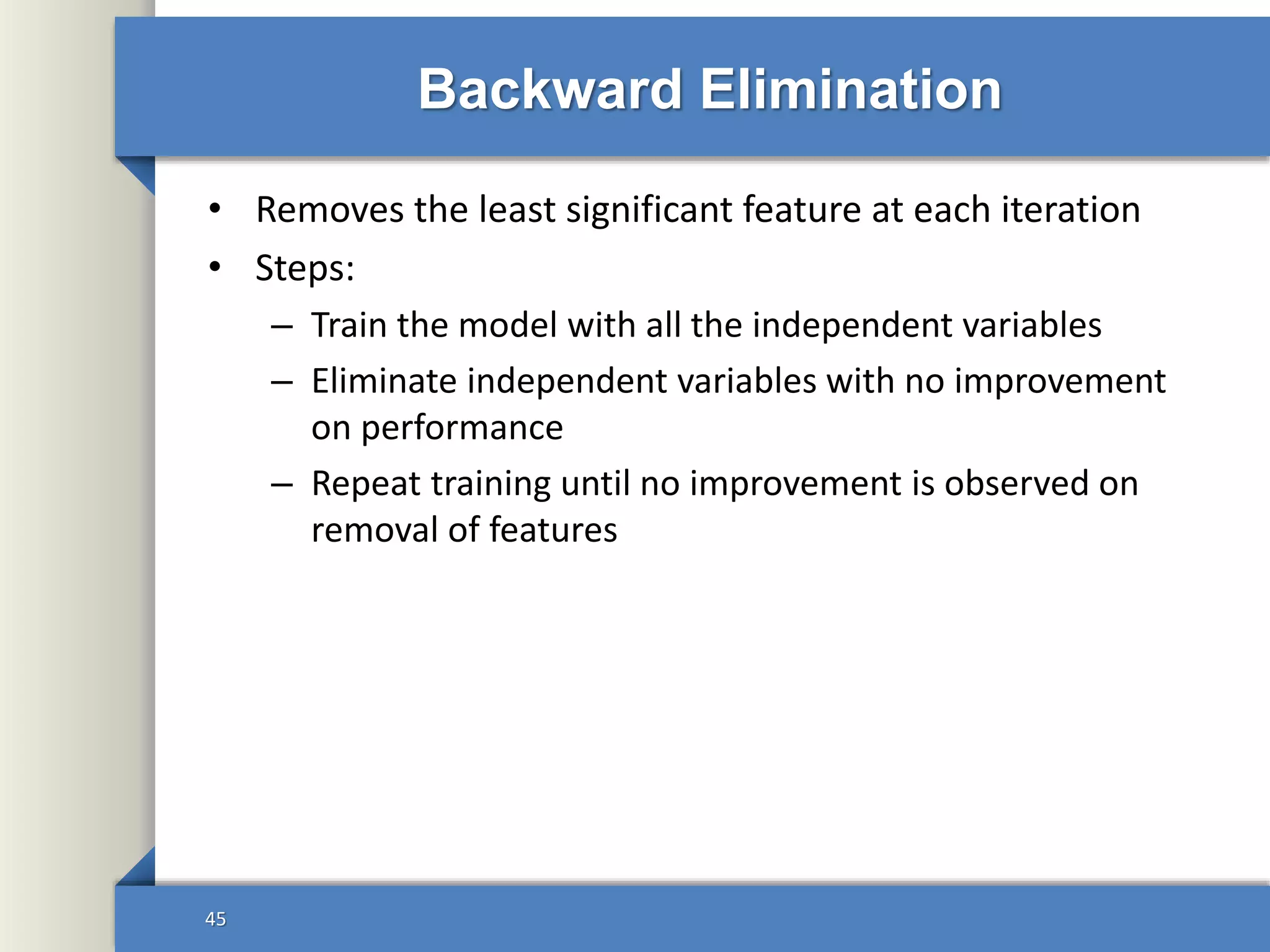 Backward Elimination

• Removes the least significant feature at each iteration
• Steps:
– Train the model with all the independent variables
– Eliminate independent variables with no improvement on performance
– Repeat training until no improvement is observed on removal of features

45